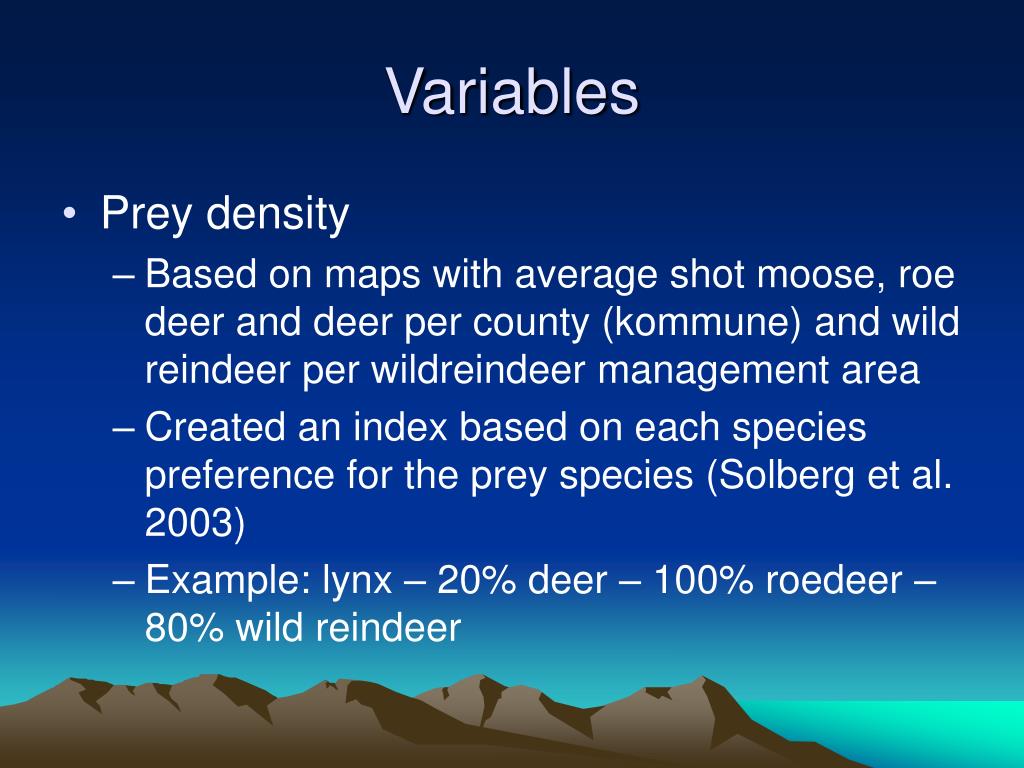 Variables

• Prey density
– Based on maps with average shot moose, roe deer and deer per county (kommune) and wild reindeer per wildreindeer management area
– Created an index based on each species preference for the prey species (Solberg et al. 2003)
– Example: lynx – 20% deer – 100% roedeer – 80% wild reindeer